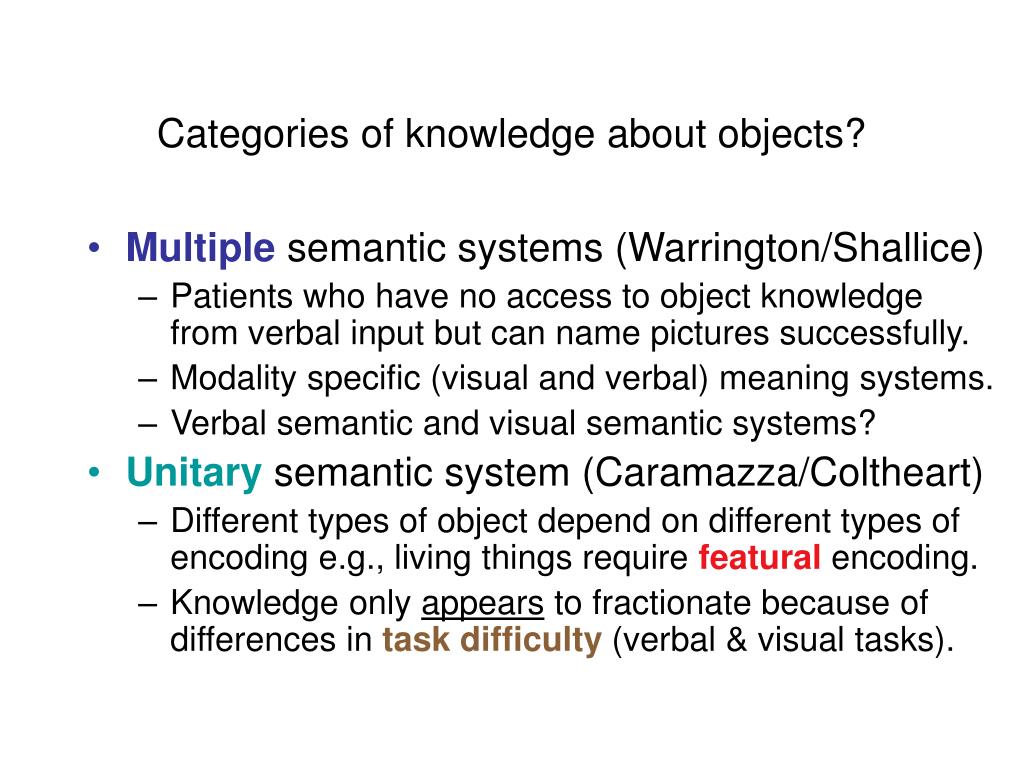 Categories of knowledge about objects?

• Multiple semantic systems (Warrington/Shallice)
– Patients who have no access to object knowledge from verbal input but can name pictures successfully.
– Modality specific (visual and verbal) meaning systems.
– Verbal semantic and visual semantic systems?
• Unitary semantic system (Caramazza/Coltheart)
– Different types of object depend on different types of encoding e.g., living things require featural encoding.
– Knowledge only appears to fractionate because of differences in task difficulty (verbal & visual tasks).